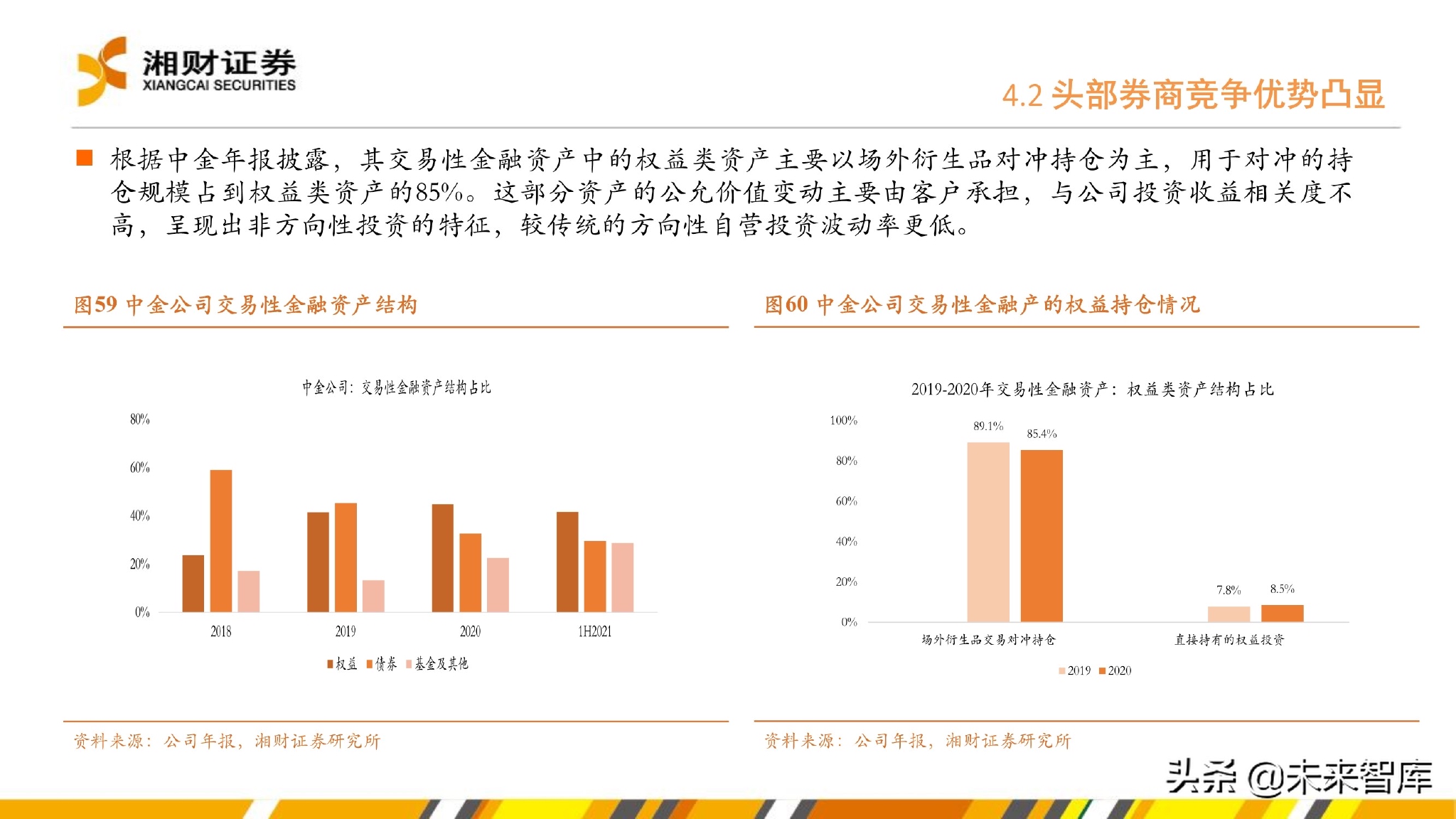 湘财证券
XIANGCAI SECURITIES

4.2 头部券商竞争优势凸显

根据中金年报披露，其交易性金融资产中的权益类资产主要以场外衍生品对冲持仓为主，用于对冲的持仓规模占到权益类资产的85%。这部分资产的公允价值变动主要由客户承担，与公司投资收益相关度不高，呈现出非方向性投资的特征，较传统的方向性自营投资波动率更低。

图59 中金公司交易性金融资产结构

中金公司：交易性金融资产结构占比

80%
60%
40%
20%
0%
2018
2019
2020
1H2021
权益 债券 基金及其他

资料来源：公司年报，湘财证券研究所

图60 中金公司交易性金融产的权益持仓情况

2019-2020年交易性金融资产：权益类资产结构占比

100%
80%
60%
40%
20%
0%
89.1%
85.4%
7.8%
8.5%
场外衍生品交易对冲持仓
直接持有的权益投资
2019 2020

资料来源：公司年报，湘财证券研究所

头条 @未来智库